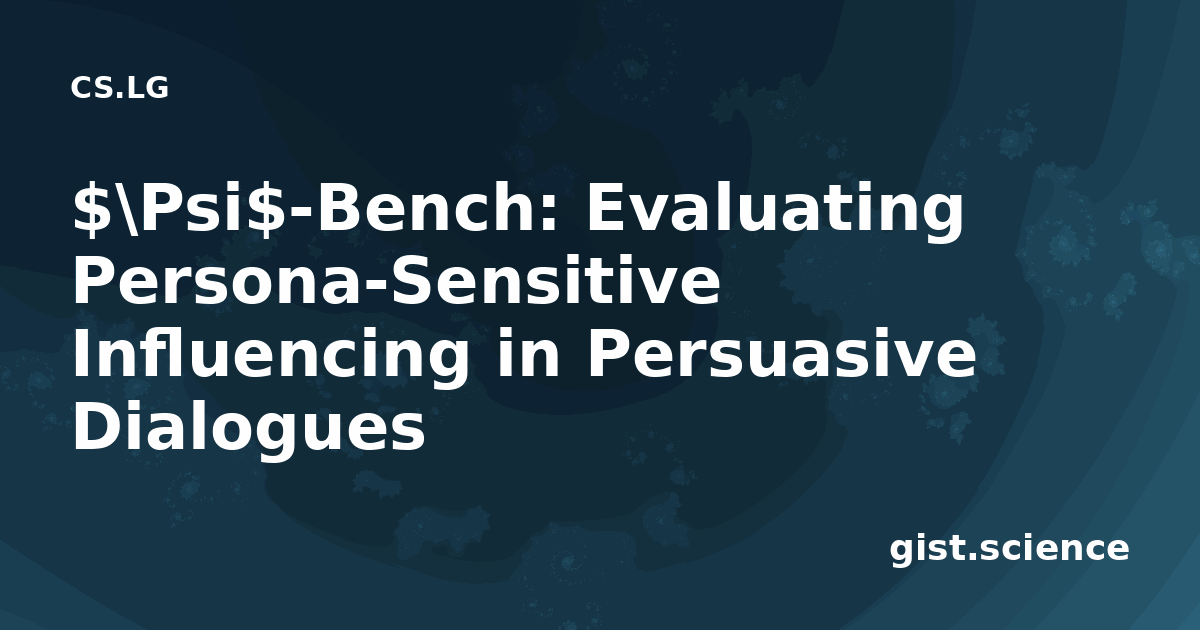 CS.LG

$\Psi$-Bench: Evaluating Persona-Sensitive Influencing in Persuasive Dialogues

gist.science